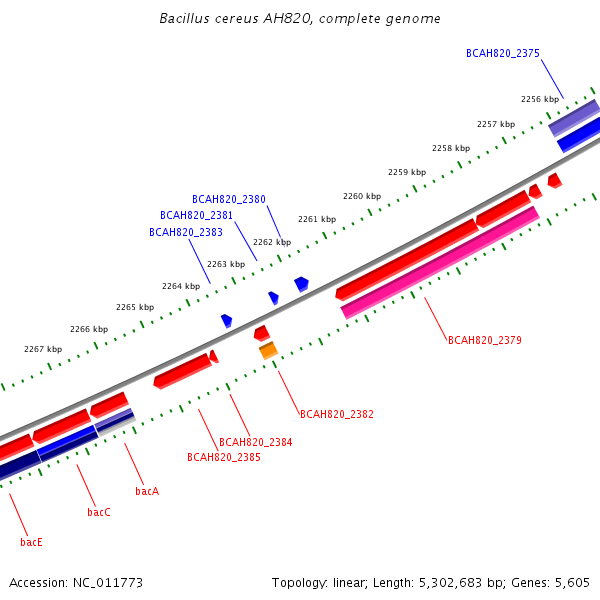 Bacillus cereus AH820, complete genome

BCAH820_2375

2256 kbp
2257 kbp
2258 kbp
2259 kbp
2260 kbp
2261 kbp
2262 kbp
2263 kbp
2264 kbp
2265 kbp
2266 kbp
2267 kbp

BCAH820_2380
BCAH820_2381
BCAH820_2383

BCAH820_2379
BCAH820_2382
BCAH820_2384
BCAH820_2385
bacA
bacC
bacE

Accession: NC_011773

Topology: linear; Length: 5,302,683 bp; Genes: 5,605